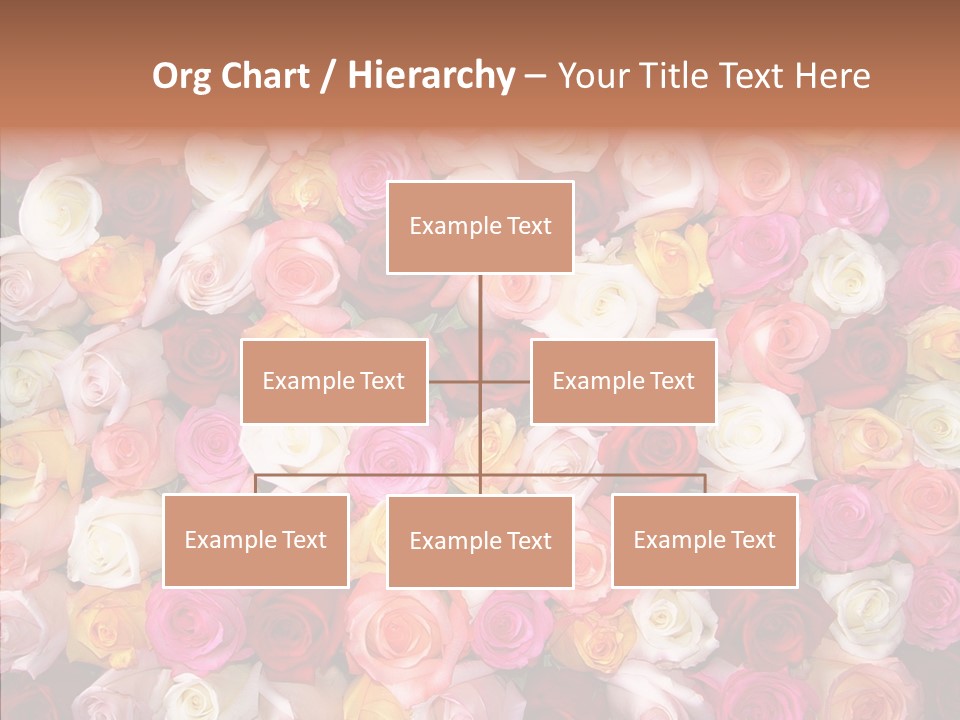 Org Chart / Hierarchy – Your Title Text Here

Example Text

Example Text

Example Text

Example Text

Example Text

Example Text